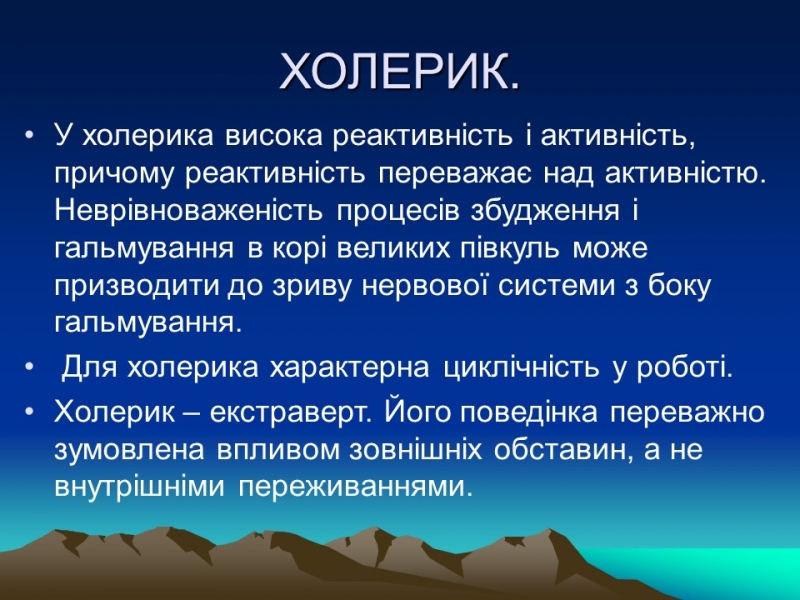 ХОЛЕРИК.

• У холерика висока реактивність і активність, причому реактивність переважає над активністю. Неврівноваженість процесів збудження і гальмування в корі великих півкуль може призводити до зриву нервової системи з боку гальмування.

• Для холерика характерна циклічність у роботі.

• Холерик – екстраверт. Його поведінка переважно зумовлена впливом зовнішніх обставин, а не внутрішніми переживаннями.